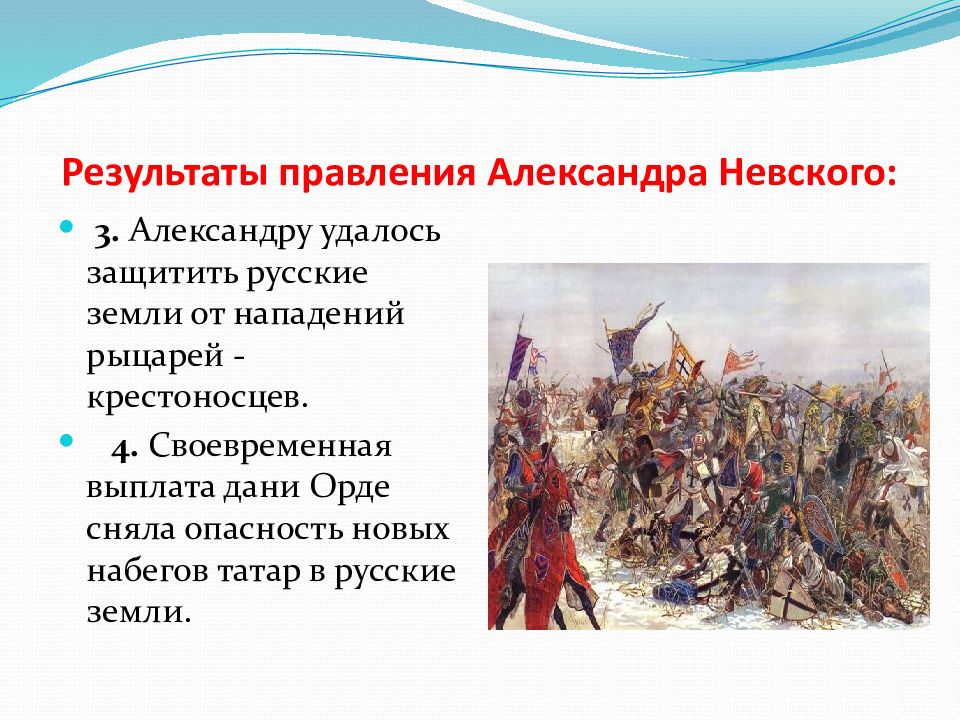 Результаты правления Александра Невского:

3. Александру удалось защитить русские земли от нападений рыцарей - крестоносцев.

4. Своевременная выплата дани Орде сняла опасность новых набегов татар в русские земли.